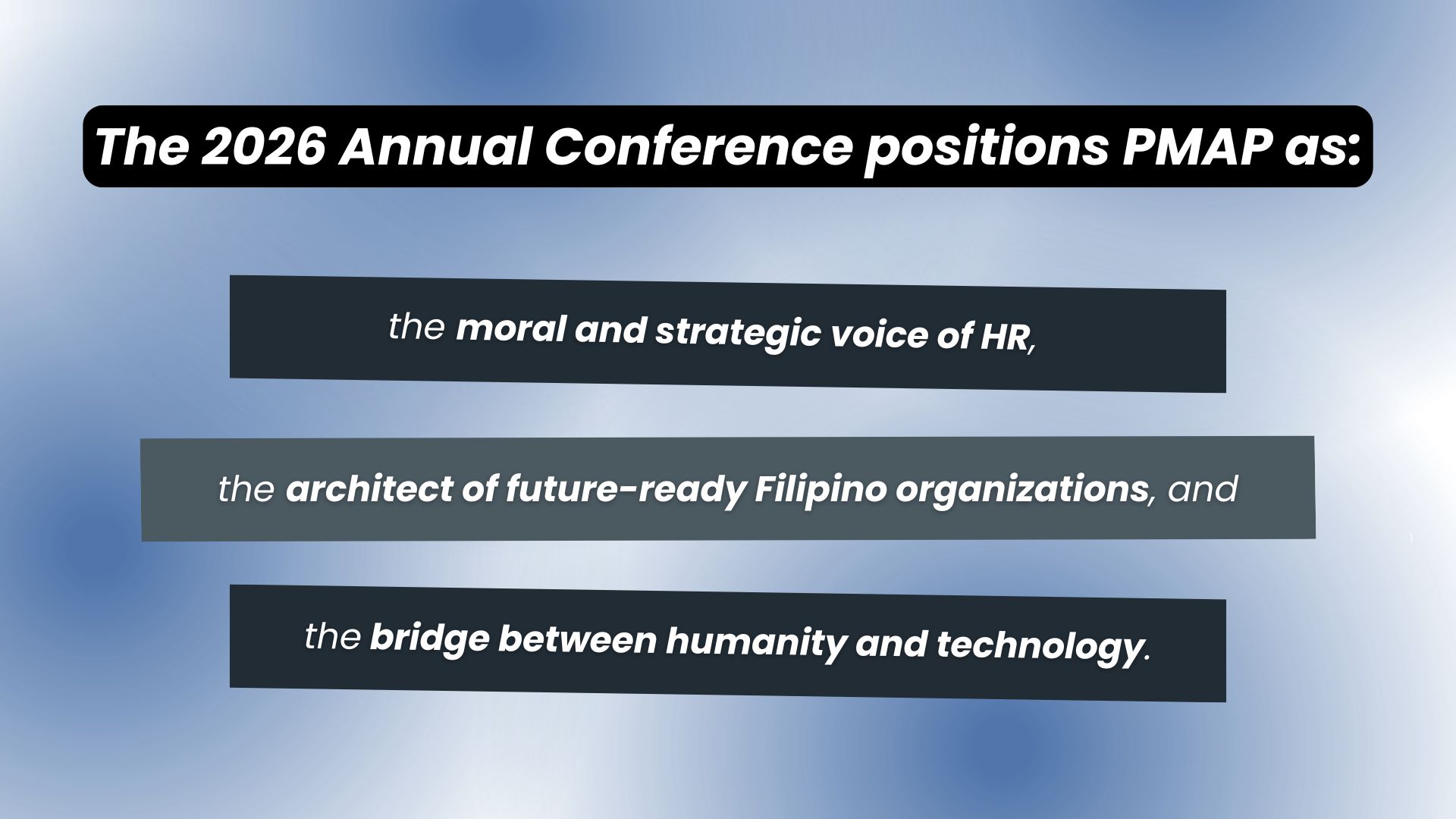 The 2026 Annual Conference positions PMAP as:

the moral and strategic voice of HR,

the architect of future-ready Filipino organizations, and

the bridge between humanity and technology.